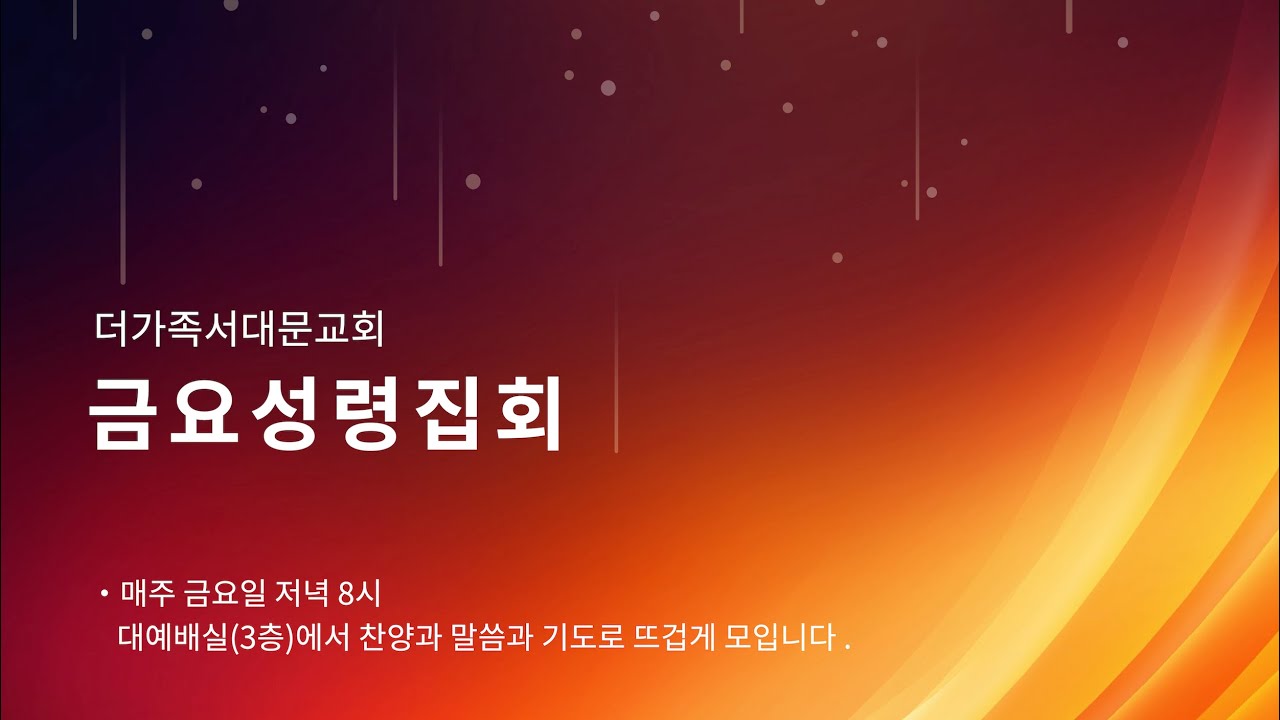 더가족서대문교회

금요성령집회

• 매주 금요일 저녁 8시
대예배실(3층)에서 찬양과 말씀과 기도로 뜨겁게 모입니다 .